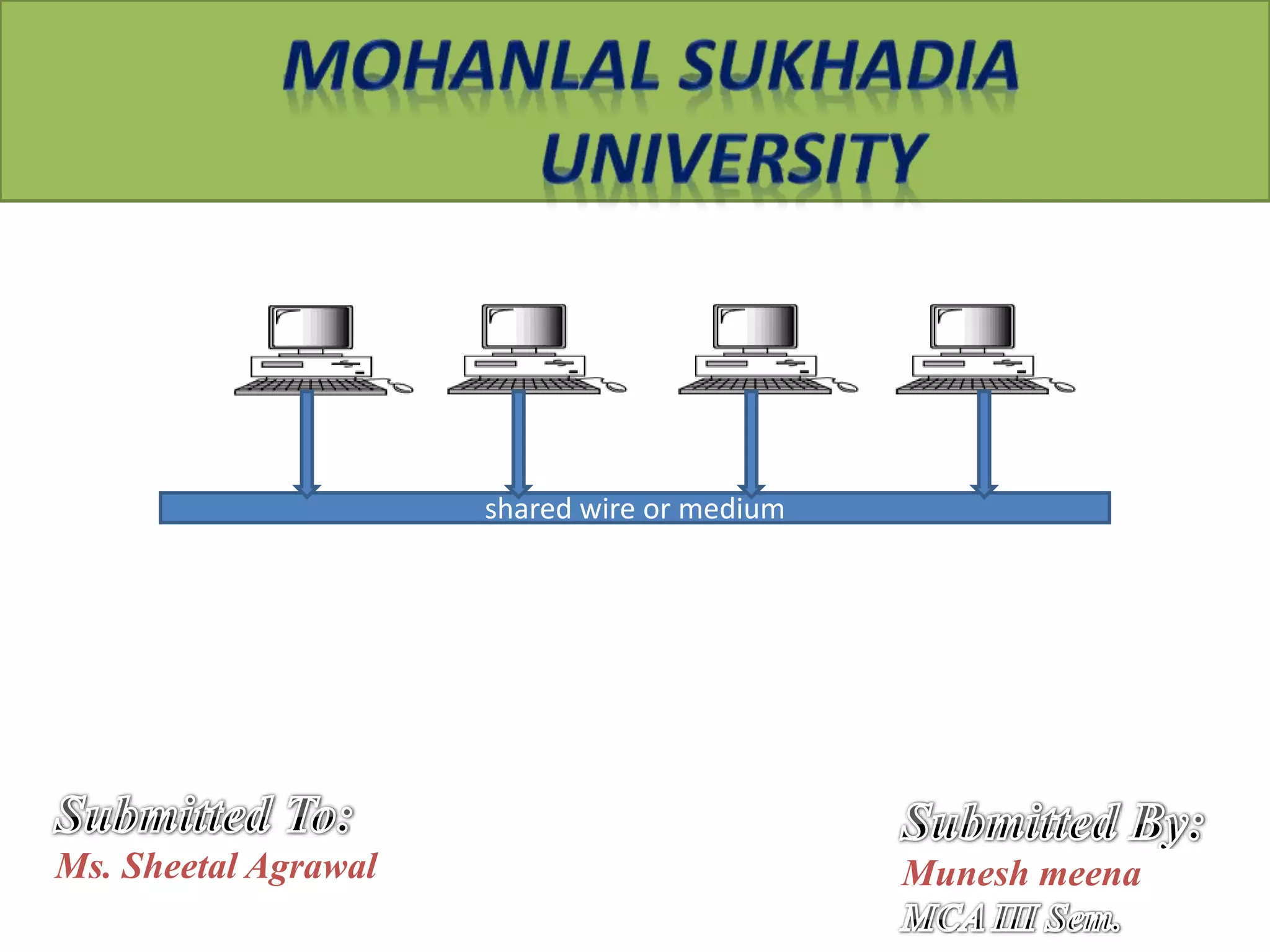 MOHANLAL SUKHADIA UNIVERSITY

shared wire or medium

Submitted To:
Ms. Sheetal Agrawal

Submitted By:
Munesh meena
MCA III Sem.